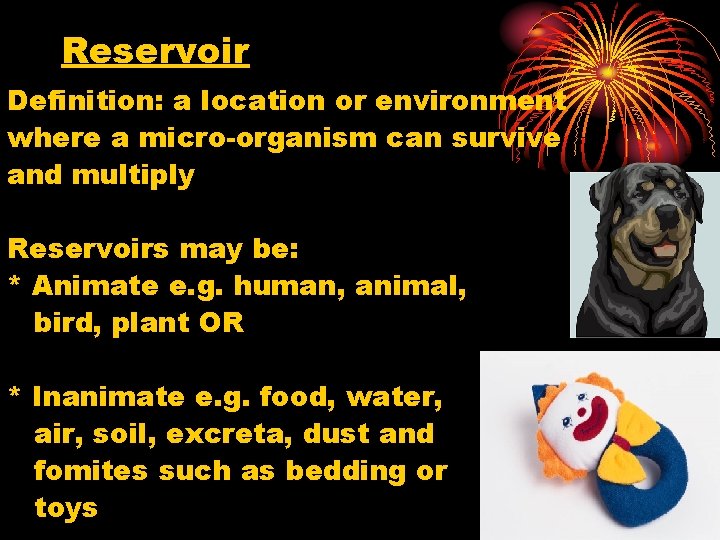 Reservoir

Definition: a location or environment where a micro-organism can survive and multiply

Reservoirs may be:
* Animate e.g. human, animal, bird, plant OR

* Inanimate e.g. food, water, air, soil, excreta, dust and fomites such as bedding or toys